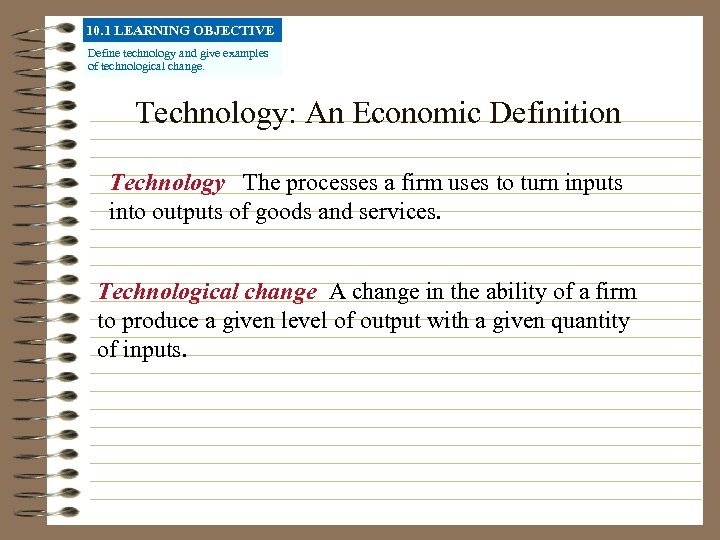 10.1 LEARNING OBJECTIVE

Define technology and give examples of technological change.

Technology: An Economic Definition

Technology The processes a firm uses to turn inputs into outputs of goods and services.

Technological change A change in the ability of a firm to produce a given level of output with a given quantity of inputs.